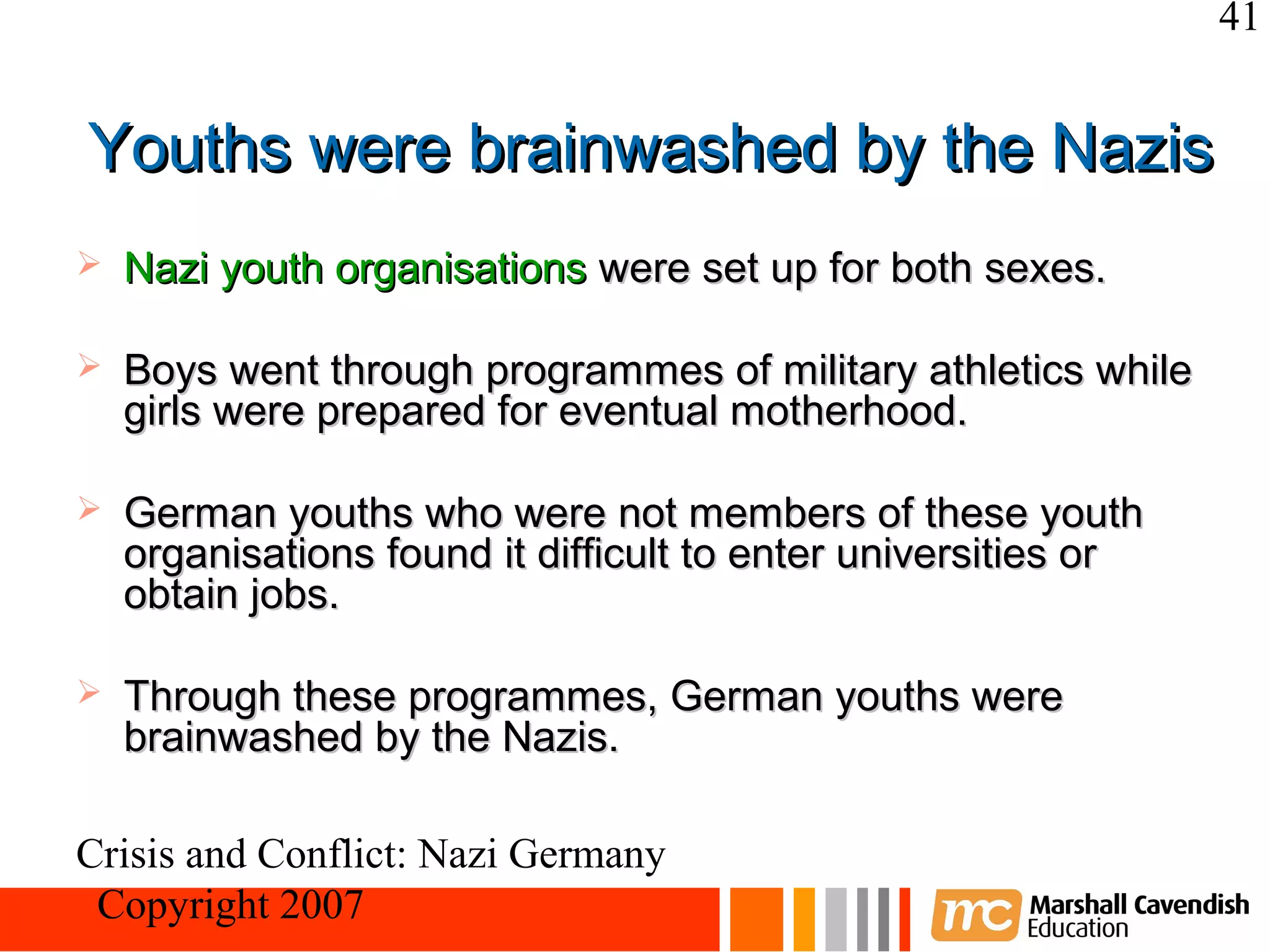 41

Youths were brainwashed by the Nazis

Nazi youth organisations were set up for both sexes.

Boys went through programmes of military athletics while girls were prepared for eventual motherhood.

German youths who were not members of these youth organisations found it difficult to enter universities or obtain jobs.

Through these programmes, German youths were brainwashed by the Nazis.

Crisis and Conflict: Nazi Germany

Copyright 2007

mc Marshall Cavendish Education